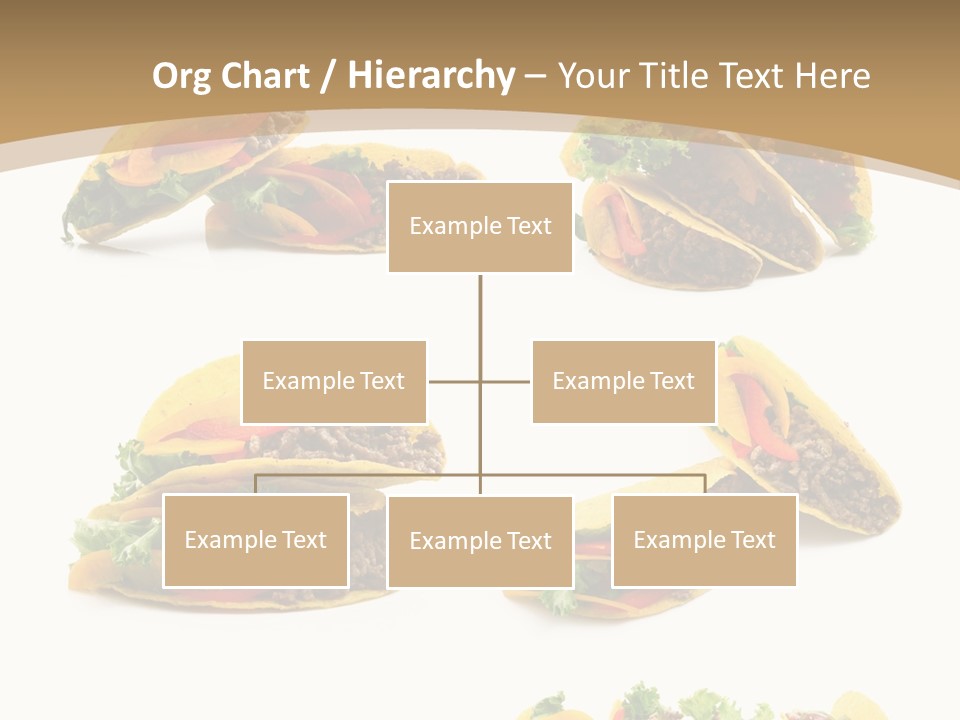 Org Chart / Hierarchy – Your Title Text Here

Example Text

Example Text

Example Text

Example Text

Example Text

Example Text